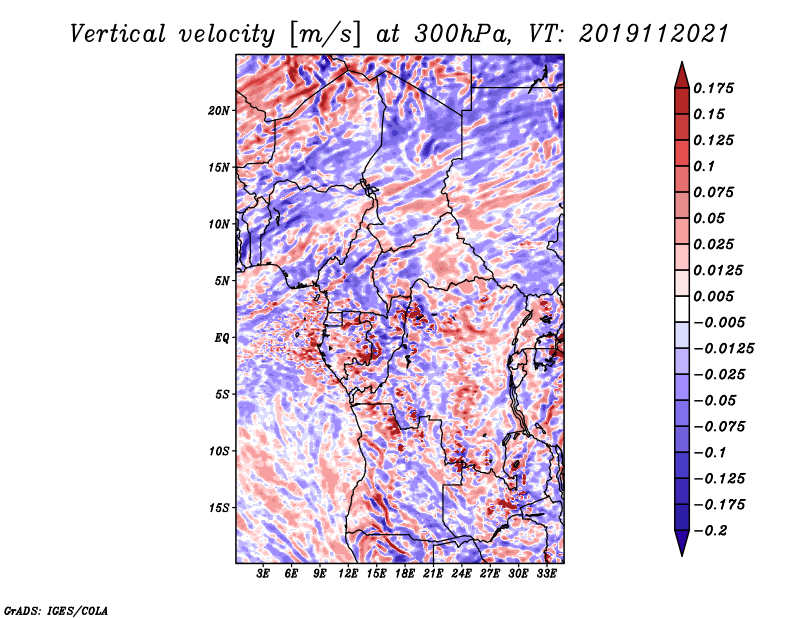 Vertical velocity [m/s] at 300hPa, VT: 2019112021

20N
15N
10N
5N
EQ
5S
10S
15S

3E 6E 9E 12E 15E 18E 21E 24E 27E 30E 33E

0.175
0.15
0.125
0.1
0.075
0.05
0.025
0.0125
0.005
−0.005
−0.0125
−0.025
−0.05
−0.075
−0.1
−0.125
−0.175
−0.2

GrADS: IGES/COLA